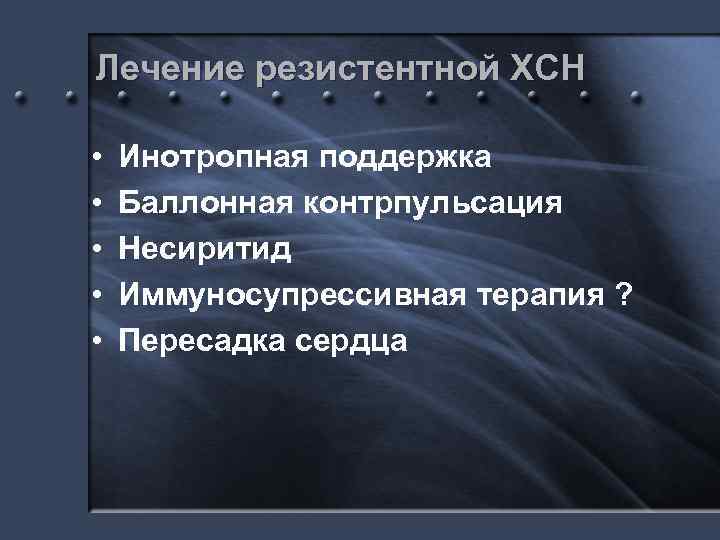 Лечение резистентной ХСН

• Инотропная поддержка
• Баллонная контрпульсация
• Несиритид
• Иммуносупрессивная терапия ?
• Пересадка сердца